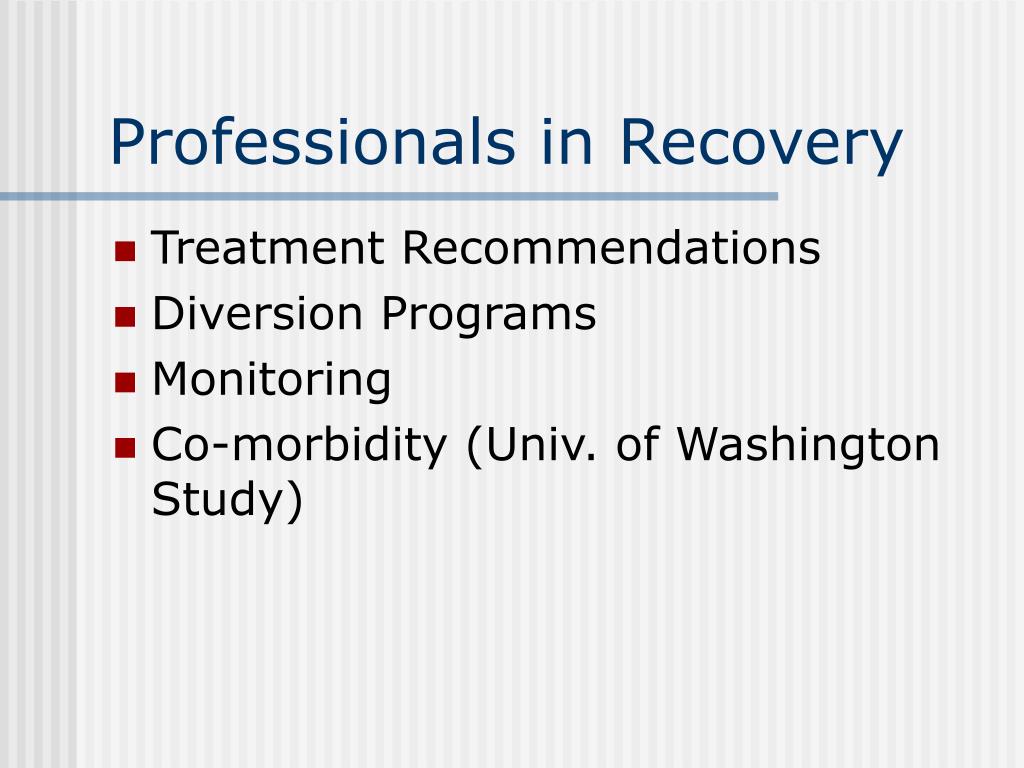 Professionals in Recovery

- Treatment Recommendations
- Diversion Programs
- Monitoring
- Co-morbidity (Univ. of Washington Study)